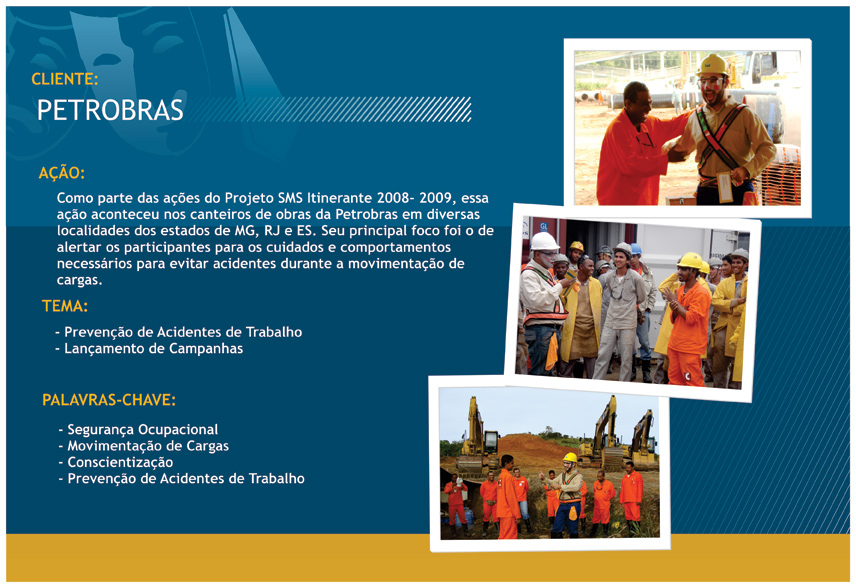 CLIENTE:
PETROBRAS

AÇÃO:
Como parte das ações do Projeto SMS Itinerante 2008- 2009, essa ação aconteceu nos canteiros de obras da Petrobras em diversas localidades dos estados de MG, RJ e ES. Seu principal foco foi o de alertar os participantes para os cuidados e comportamentos necessários para evitar acidentes durante a movimentação de cargas.

TEMA:
- Prevenção de Acidentes de Trabalho
- Lançamento de Campanhas

PALAVRAS-CHAVE:
- Segurança Ocupacional
- Movimentação de Cargas
- Conscientização
- Prevenção de Acidentes de Trabalho